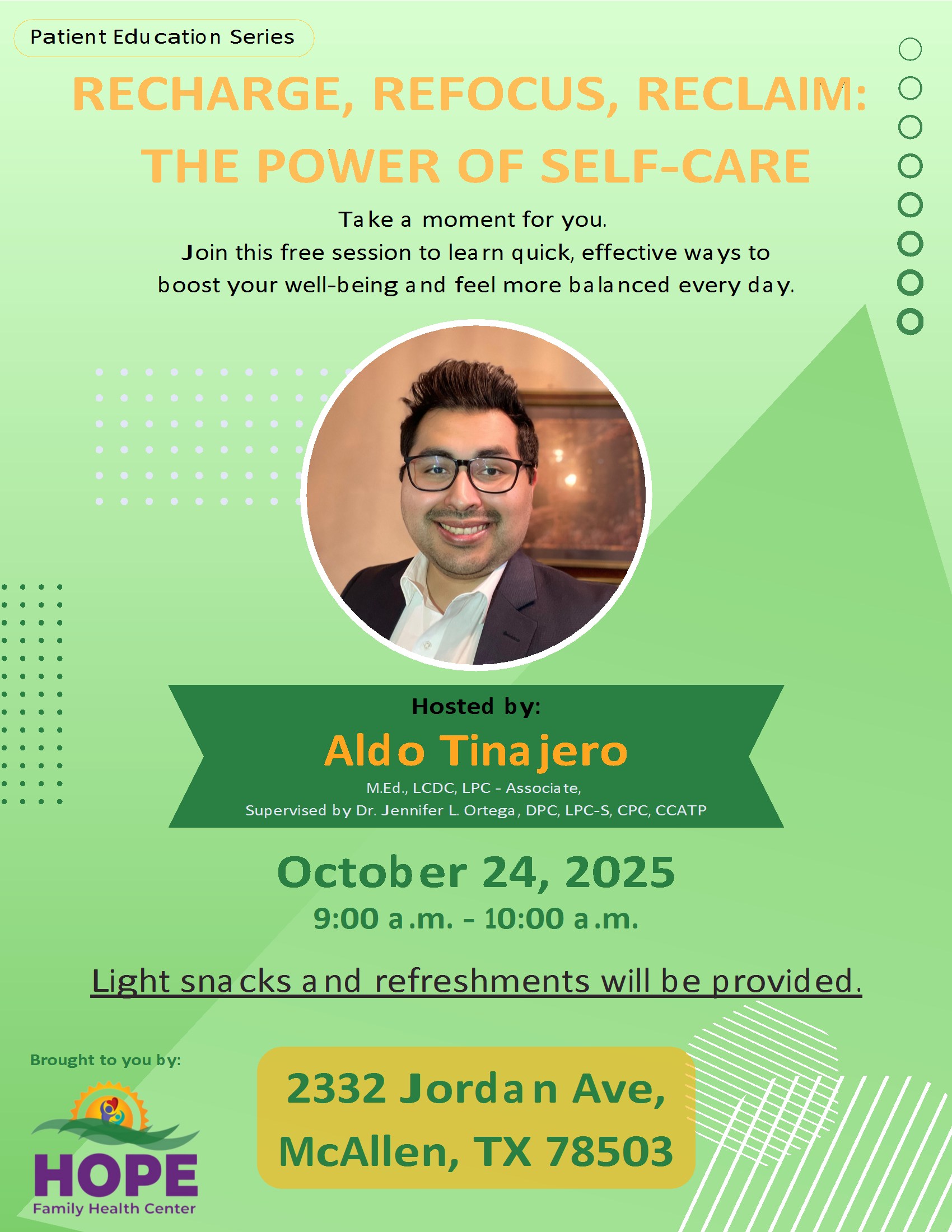 Patient Education Series

RECHARGE, REFOCUS, RECLAIM: THE POWER OF SELF-CARE

Take a moment for you.
Join this free session to learn quick, effective ways to boost your well-being and feel more balanced every day.

Hosted by:
Aldo Tinajero
M.Ed., LCDC, LPC - Associate,
Supervised by Dr. Jennifer L. Ortega, DPC, LPC-S, CPC, CCATP

October 24, 2025
9:00 a.m. - 10:00 a.m.

Light snacks and refreshments will be provided.

Brought to you by:
HOPE
Family Health Center

2332 Jordan Ave,
McAllen, TX 78503